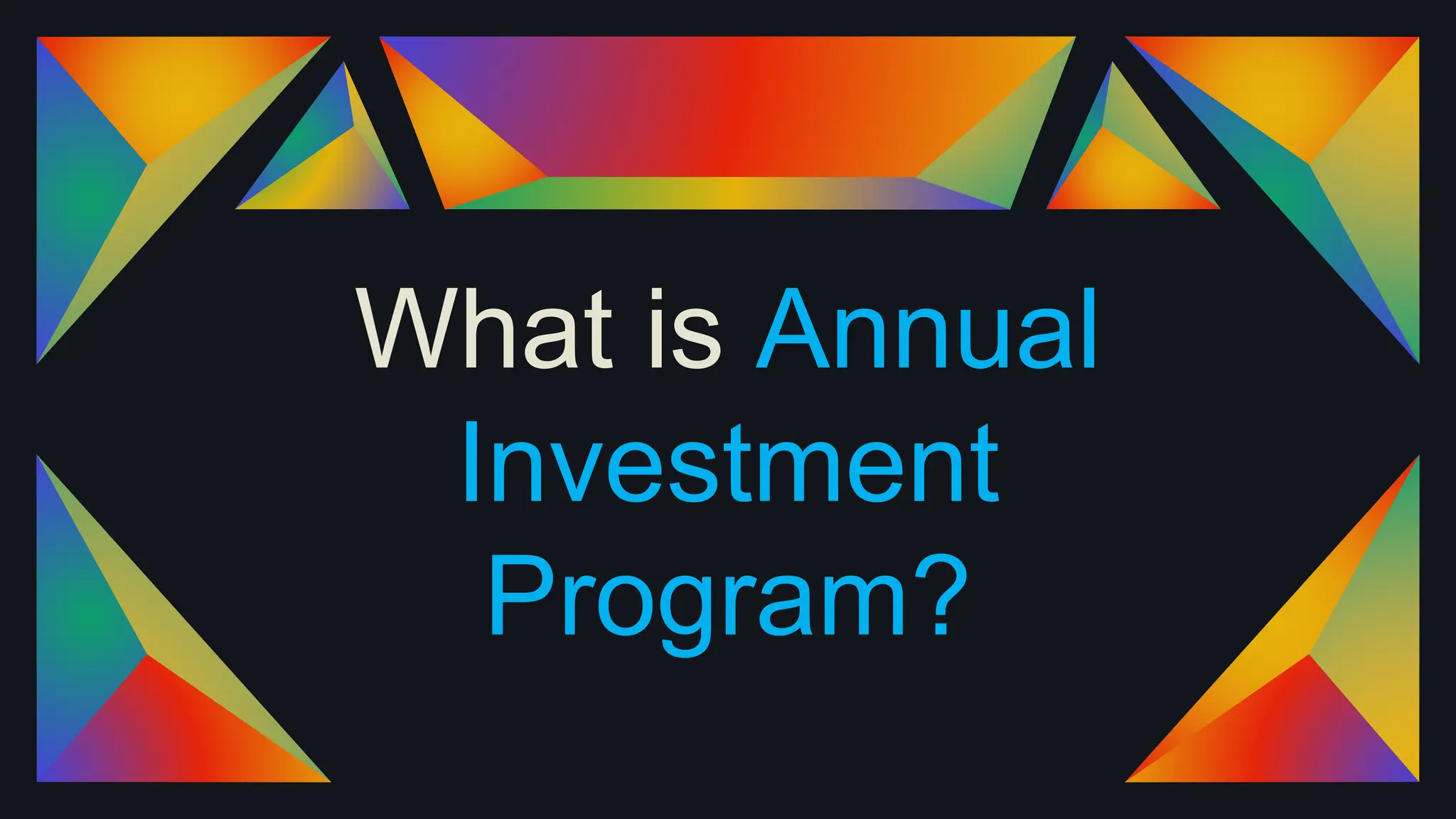 What is Annual Investment Program?